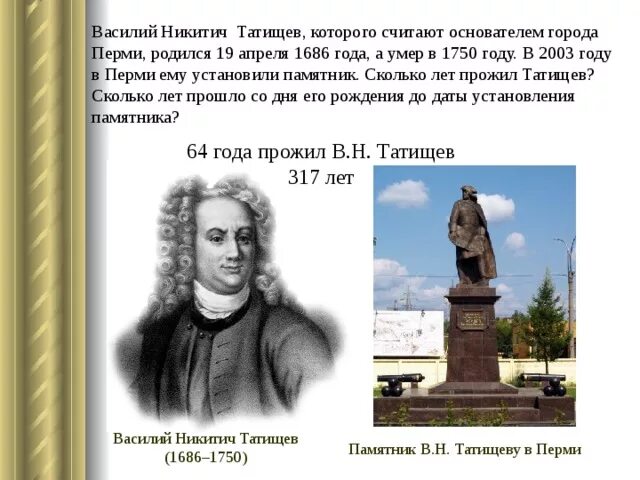 Василий Никитич Татищев, которого считают основателем города Перми, родился 19 апреля 1686 года, а умер в 1750 году. В 2003 году в Перми ему установили памятник. Сколько лет прожил Татищев? Сколько лет прошло со дня его рождения до даты установления памятника?

64 года прожил В.Н. Татищев
317 лет

Василий Никитич Татищев
(1686–1750)

Памятник В.Н. Татищеву в Перми